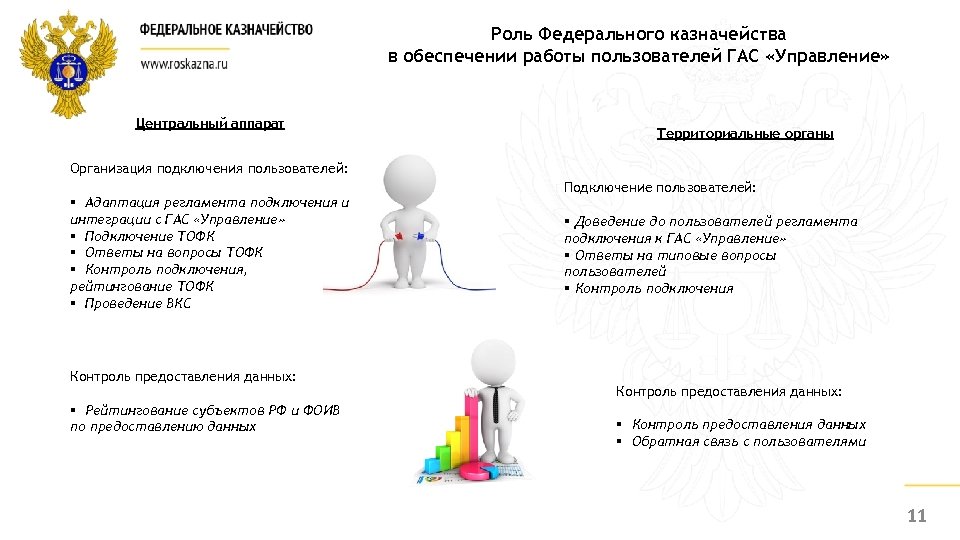 ФЕДЕРАЛЬНОЕ КАЗНАЧЕЙСТВО
www.roskazna.ru

Роль Федерального казначейства
в обеспечении работы пользователей ГАС «Управление»

Центральный аппарат

Организация подключения пользователей:

▪ Адаптация регламента подключения и интеграции с ГАС «Управление»
▪ Подключение ТОФК
▪ Ответы на вопросы ТОФК
▪ Контроль подключения, рейтингование ТОФК
▪ Проведение ВКС

Контроль предоставления данных:

▪ Рейтингование субъектов РФ и ФОИВ по предоставлению данных

Территориальные органы

Подключение пользователей:

▪ Доведение до пользователей регламента подключения к ГАС «Управление»
▪ Ответы на типовые вопросы пользователей
▪ Контроль подключения

Контроль предоставления данных:

▪ Контроль предоставления данных
▪ Обратная связь с пользователями

11